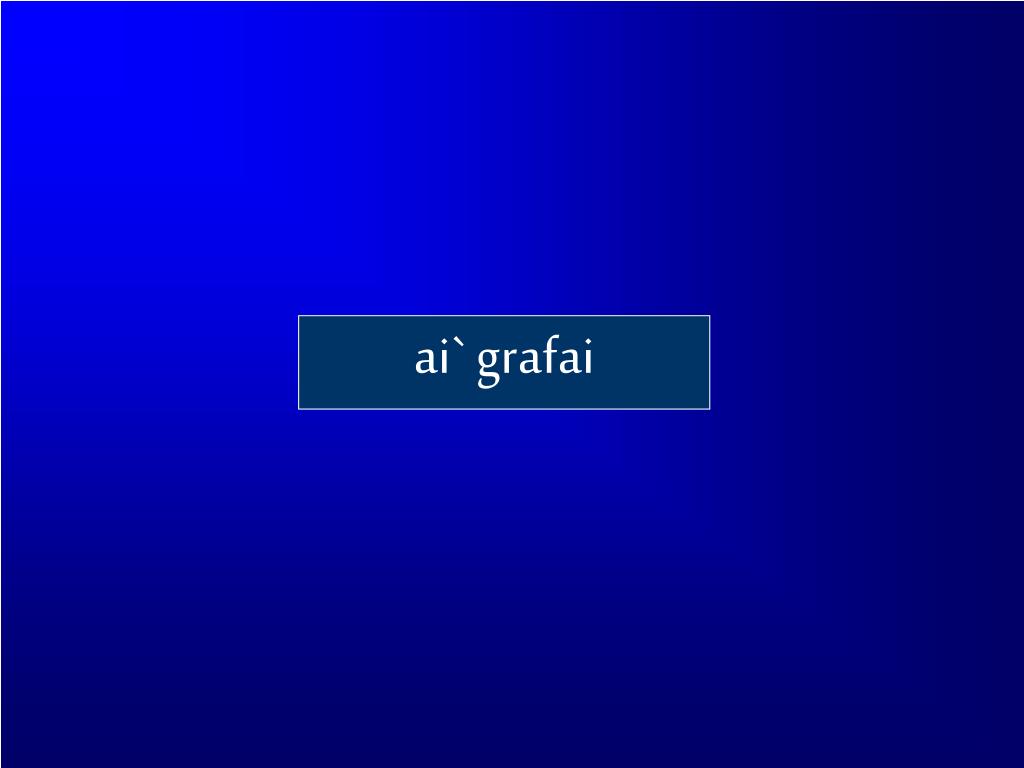 ai` grafai